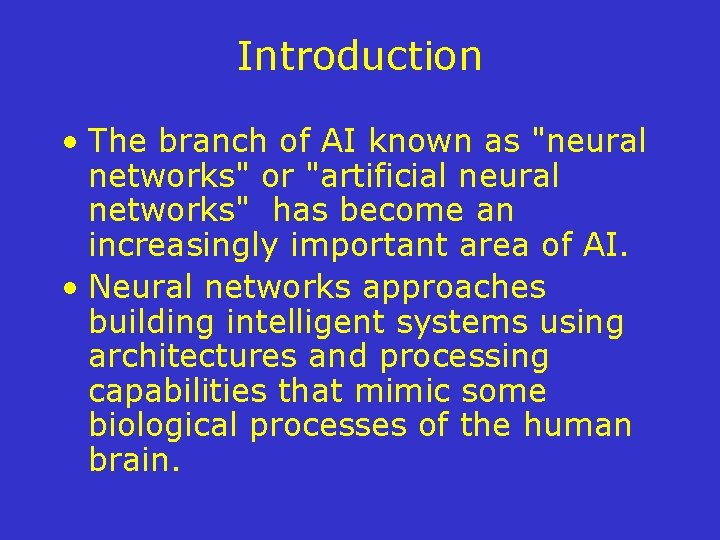 Introduction

• The branch of AI known as "neural networks" or "artificial neural networks" has become an increasingly important area of AI.
• Neural networks approaches building intelligent systems using architectures and processing capabilities that mimic some biological processes of the human brain.